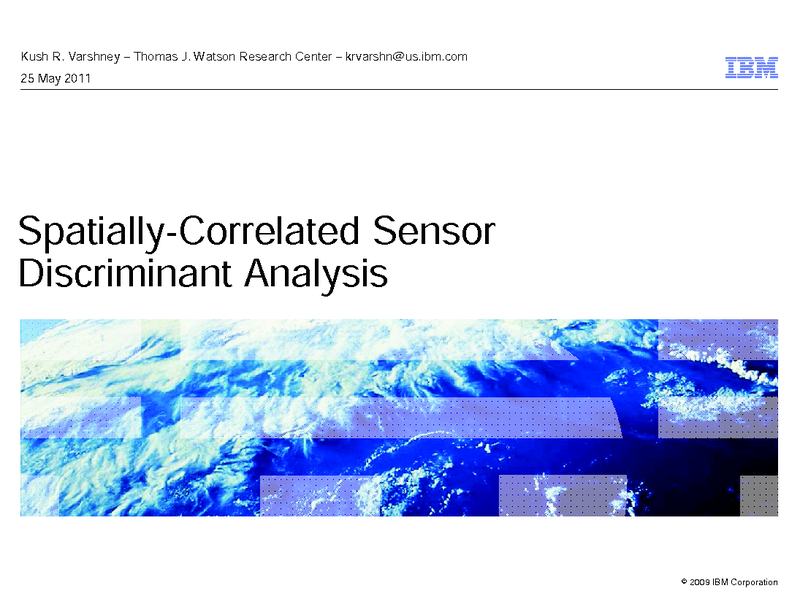 Kush R. Varshney – Thomas J. Watson Research Center – krvarshn@us.ibm.com
25 May 2011

IBM

Spatially-Correlated Sensor Discriminant Analysis

© 2009 IBM Corporation